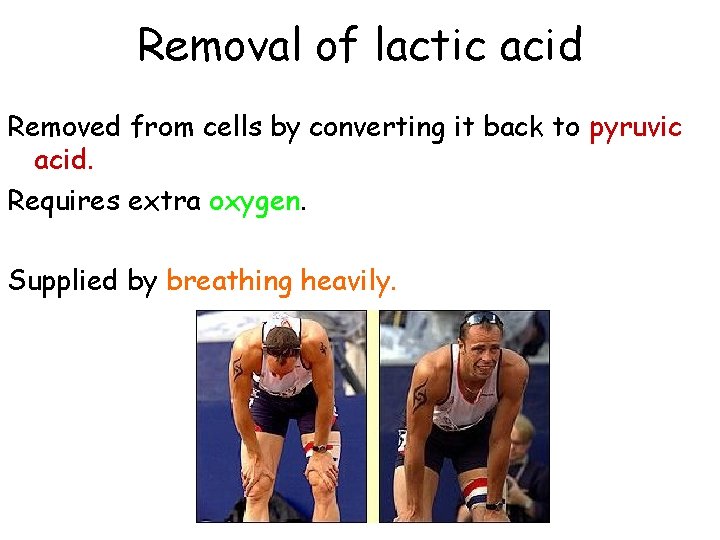 Removal of lactic acid

Removed from cells by converting it back to pyruvic acid.

Requires extra oxygen.

Supplied by breathing heavily.